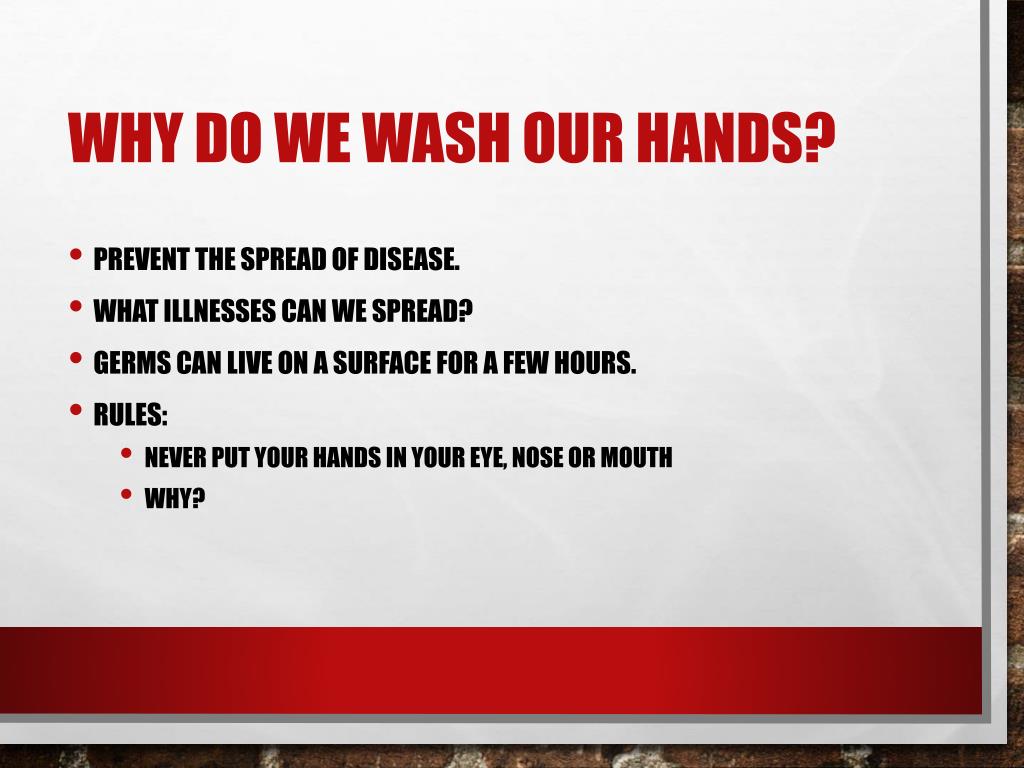 WHY DO WE WASH OUR HANDS?

• PREVENT THE SPREAD OF DISEASE.
• WHAT ILLNESSES CAN WE SPREAD?
• GERMS CAN LIVE ON A SURFACE FOR A FEW HOURS.
• RULES:
  • NEVER PUT YOUR HANDS IN YOUR EYE, NOSE OR MOUTH
  • WHY?